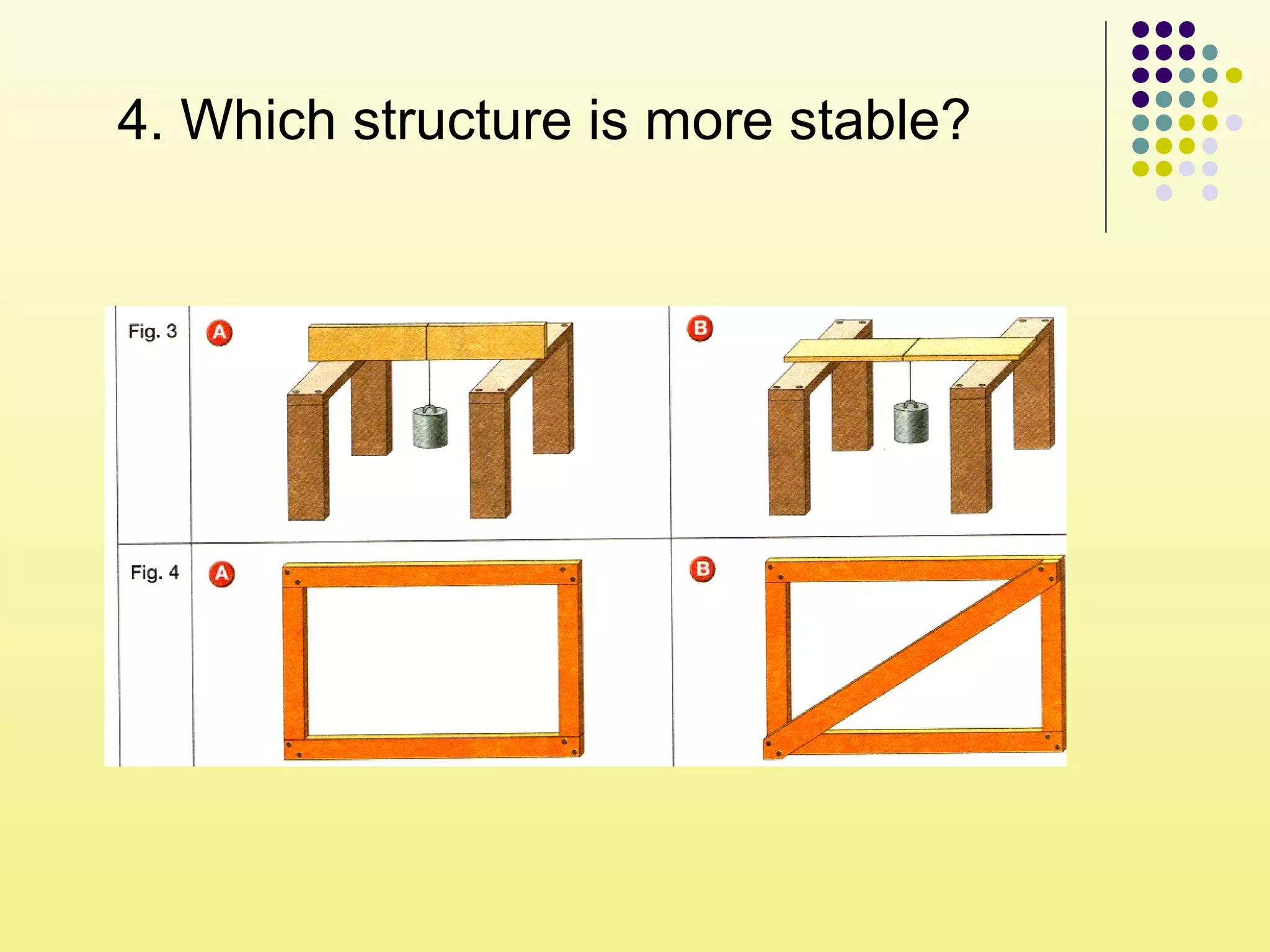 4. Which structure is more stable?

Fig. 3
A
B

Fig. 4
A
B